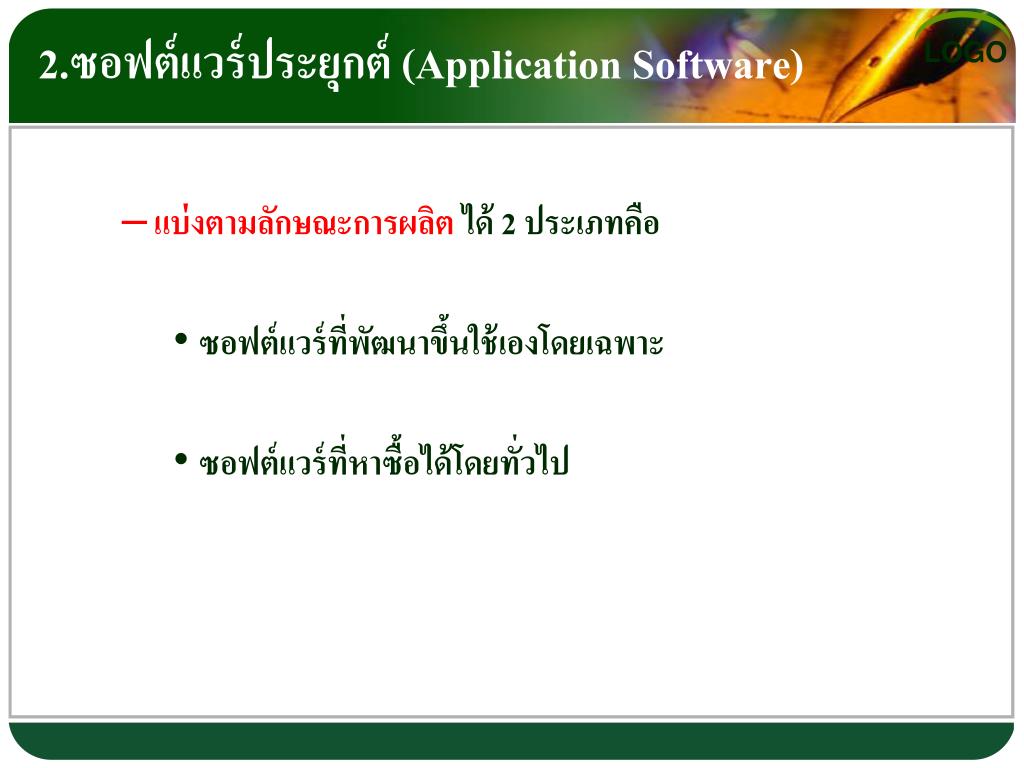 2.ซอฟต์แวร์ประยุกต์ (Application Software)

LOGO

– แบ่งตามลักษณะการผลิต ได้ 2 ประเภทคือ

• ซอฟต์แวร์ที่พัฒนาขึ้นใช้เองโดยเฉพาะ

• ซอฟต์แวร์ที่หาซื้อได้โดยทั่วไป